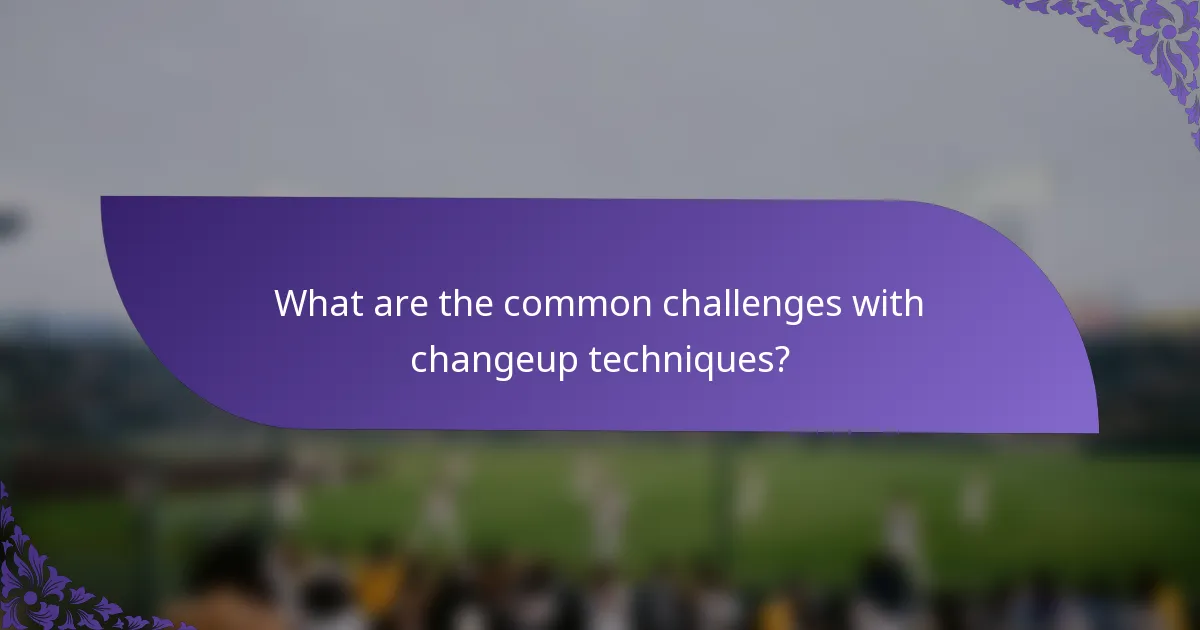 What are the common challenges with changeup techniques?